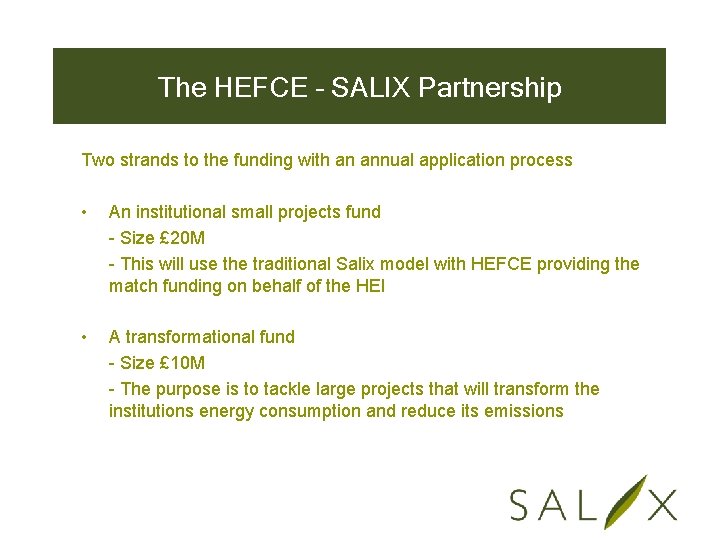 The HEFCE - SALIX Partnership

Two strands to the funding with an annual application process

• An institutional small projects fund

- Size £20M

- This will use the traditional Salix model with HEFCE providing the match funding on behalf of the HEI

• A transformational fund

- Size £10M

- The purpose is to tackle large projects that will transform the institutions energy consumption and reduce its emissions

SALIX